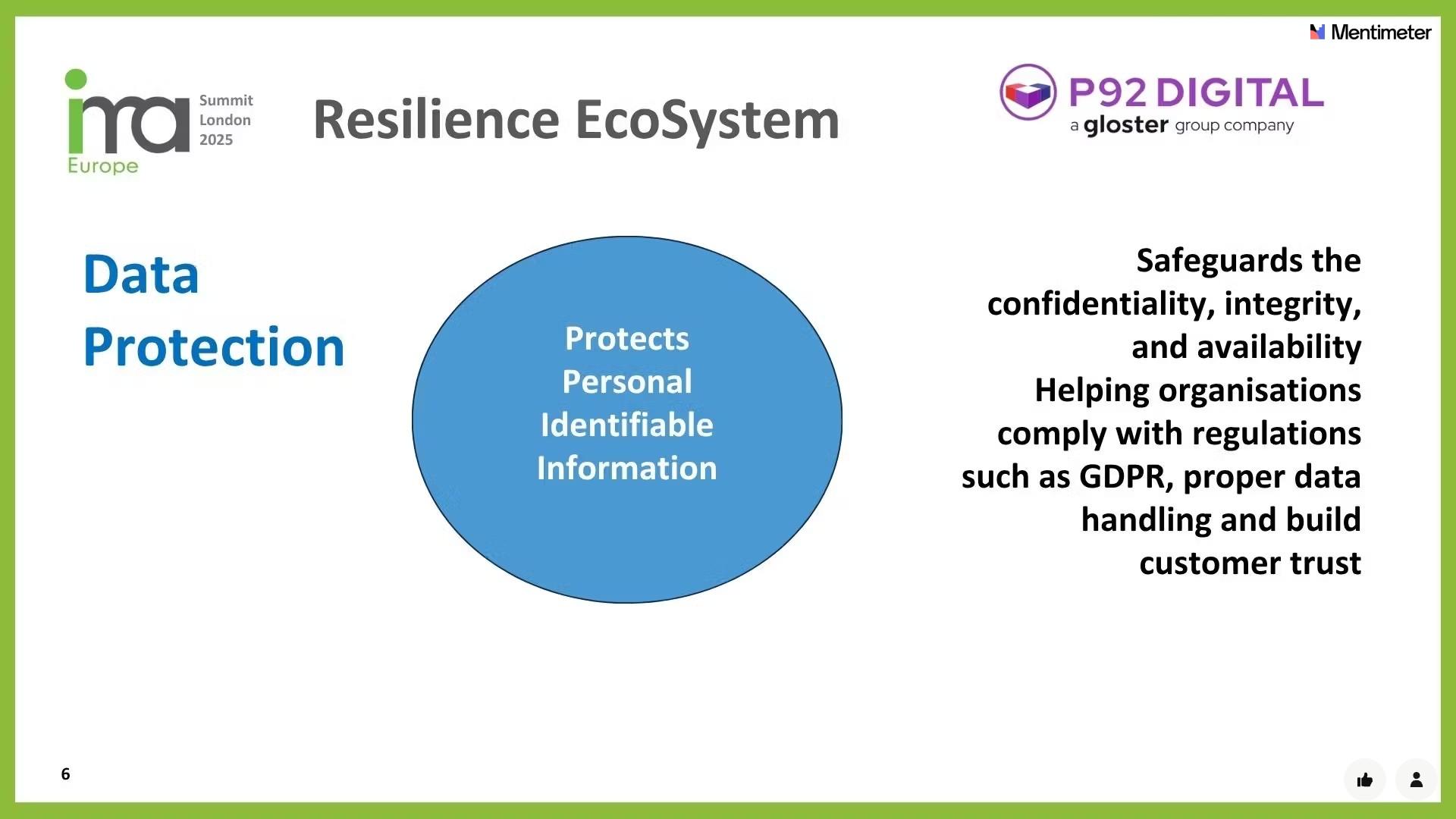 Mentimeter

ima Europe Summit London 2025

Resilience EcoSystem

P92 DIGITAL
a gloster group company

Data Protection

Protects Personal Identifiable Information

Safeguards the confidentiality, integrity, and availability Helping organisations comply with regulations such as GDPR, proper data handling and build customer trust

6